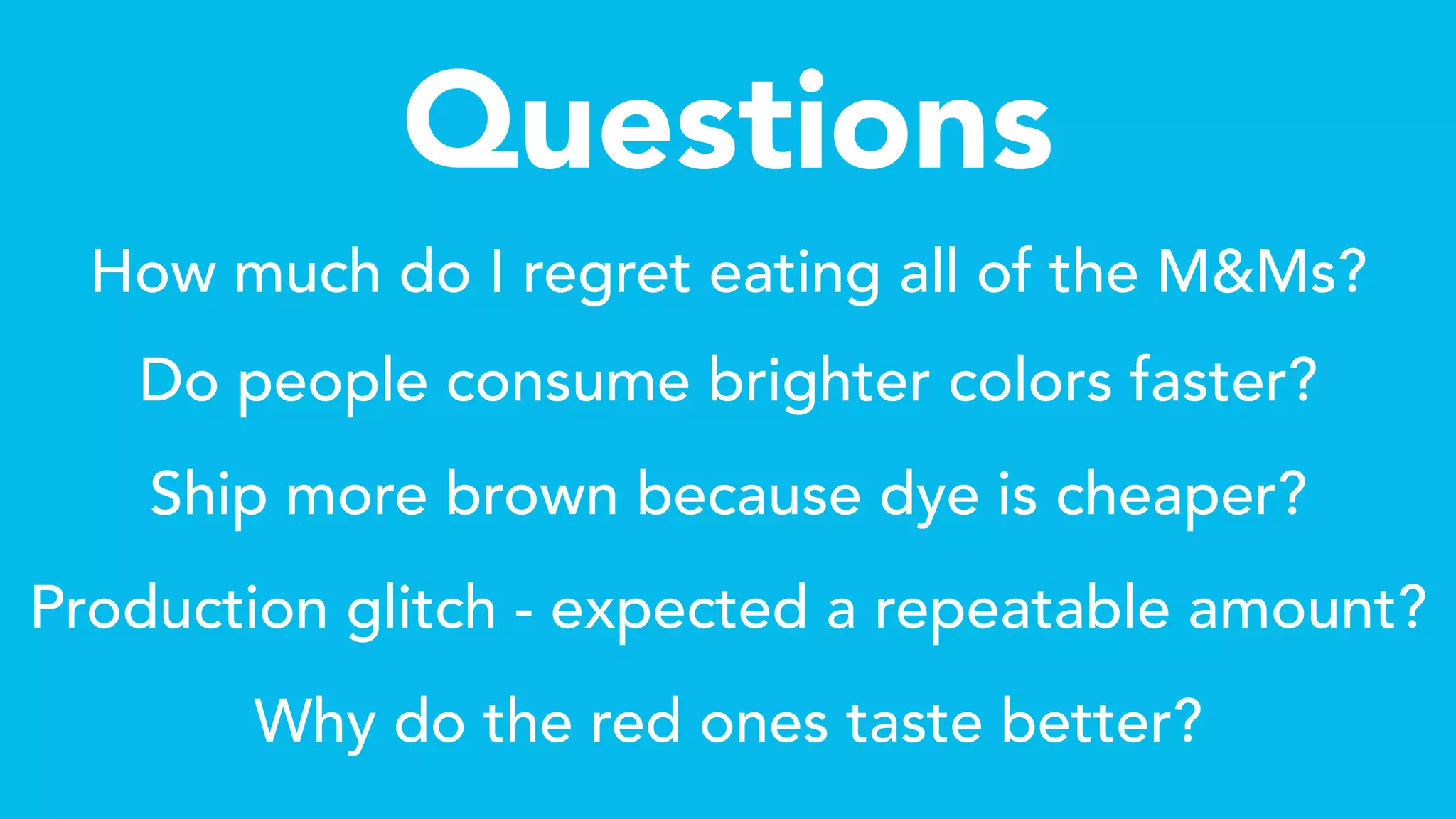 Questions

How much do I regret eating all of the M&Ms?

Do people consume brighter colors faster?

Ship more brown because dye is cheaper?

Production glitch - expected a repeatable amount?

Why do the red ones taste better?